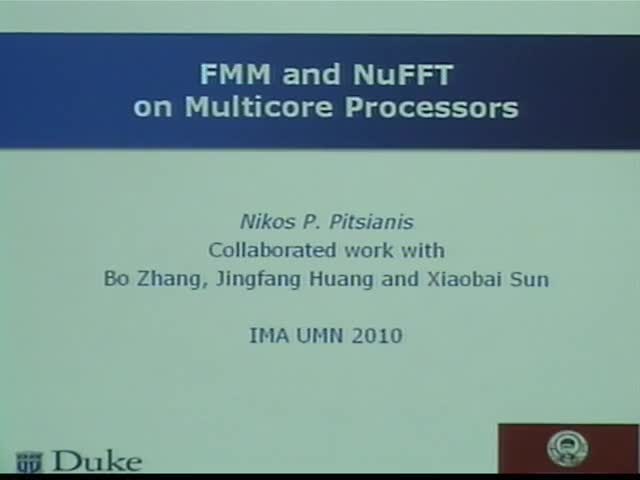 FMM and NuFFT on Multicore Processors

Nikos P. Pitsianis
Collaborated work with
Bo Zhang, Jingfang Huang and Xiaobai Sun

IMA UMN 2010

Duke